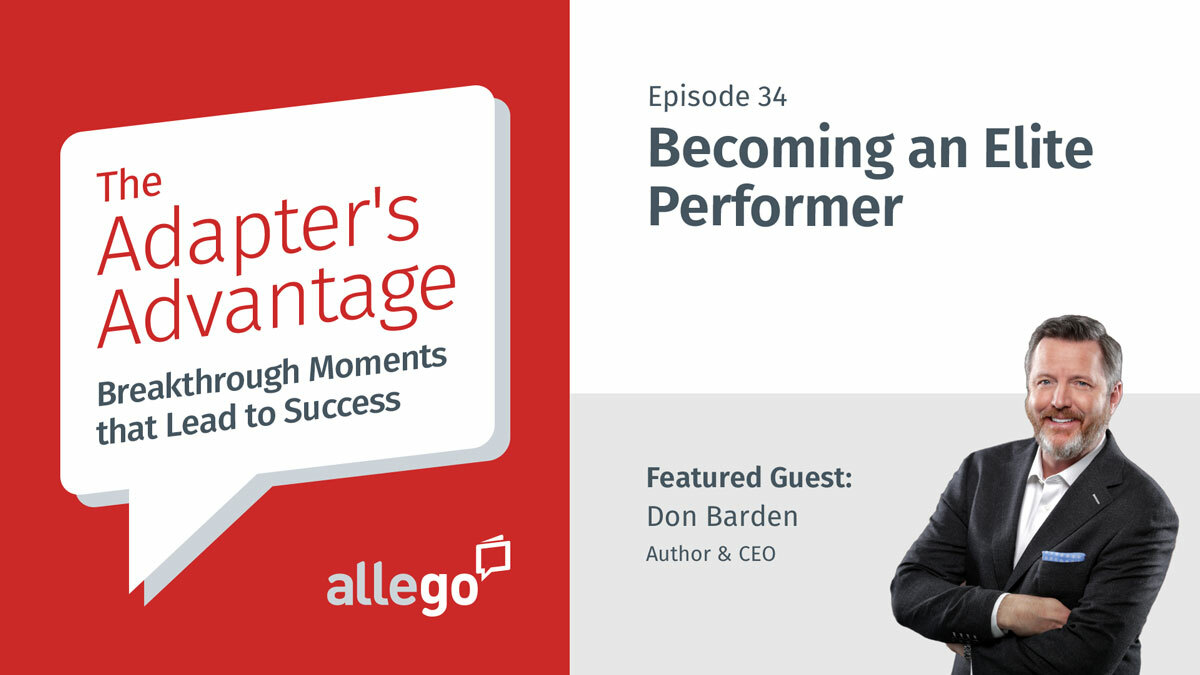 The Adapter's Advantage

Breakthrough Moments that Lead to Success

allego

Episode 34

Becoming an Elite Performer

Featured Guest:
Don Barden
Author & CEO